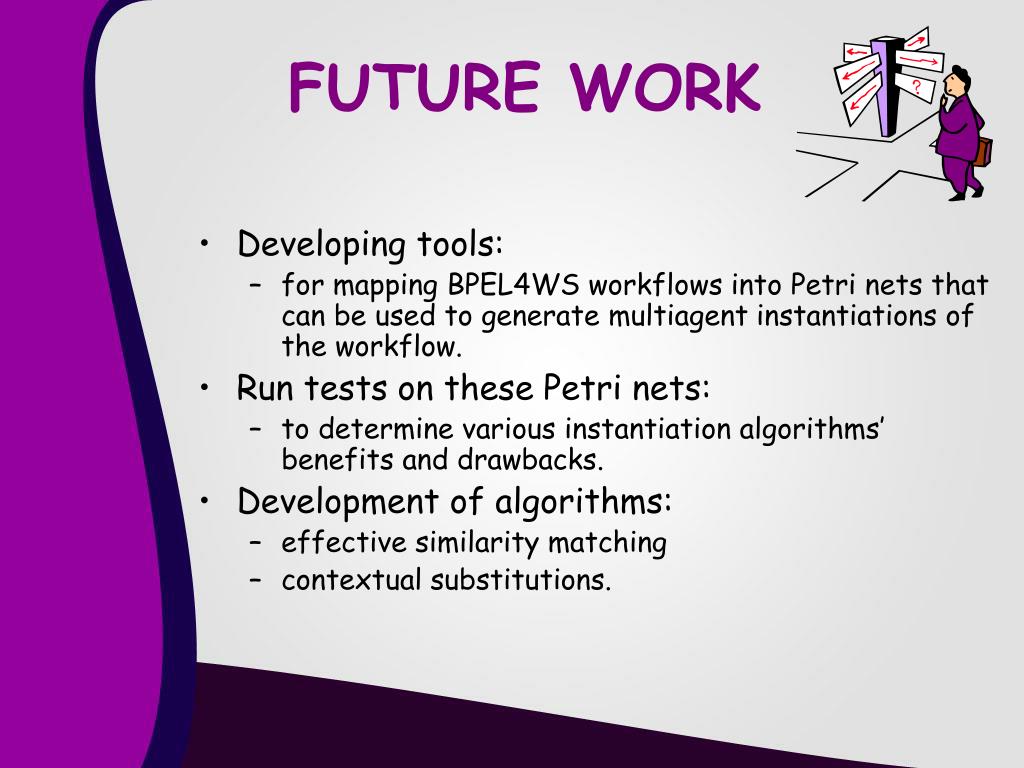 FUTURE WORK

?

• Developing tools:
  – for mapping BPEL4WS workflows into Petri nets that can be used to generate multiagent instantiations of the workflow.
• Run tests on these Petri nets:
  – to determine various instantiation algorithms' benefits and drawbacks.
• Development of algorithms:
  – effective similarity matching
  – contextual substitutions.